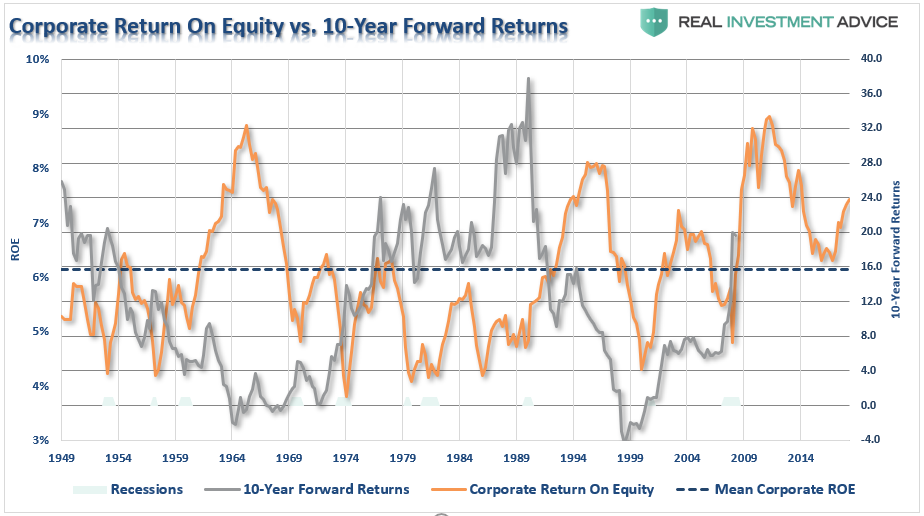 Corporate Return On Equity vs. 10-Year Forward Returns

REAL INVESTMENT ADVICE

10%
9%
8%
7%
6%
5%
4%
3%

ROE

40.0
36.0
32.0
28.0
24.0
20.0
16.0
12.0
8.0
4.0
0.0
-4.0

10-Year Forward Returns

1949 1954 1959 1964 1969 1974 1979 1984 1989 1994 1999 2004 2009 2014

Recessions
10-Year Forward Returns
Corporate Return On Equity
Mean Corporate ROE